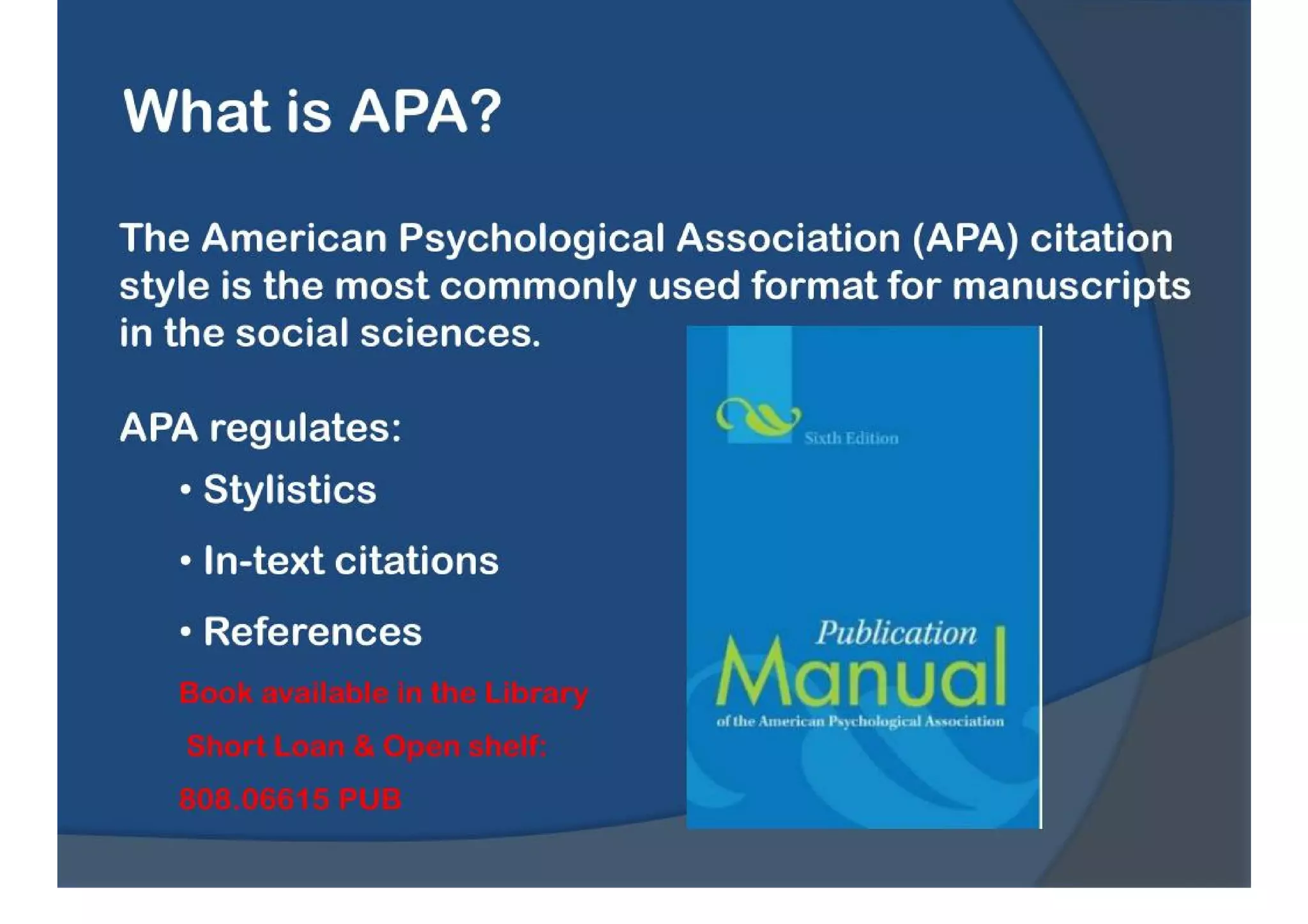 What is APA?

The American Psychological Association (APA) citation style is the most commonly used format for manuscripts in the social sciences.

APA regulates:

• Stylistics

• In-text citations

• References

Book available in the Library

Short Loan & Open shelf:

808.06615 PUB

Sixth Edition

Publication Manual of the American Psychological Association